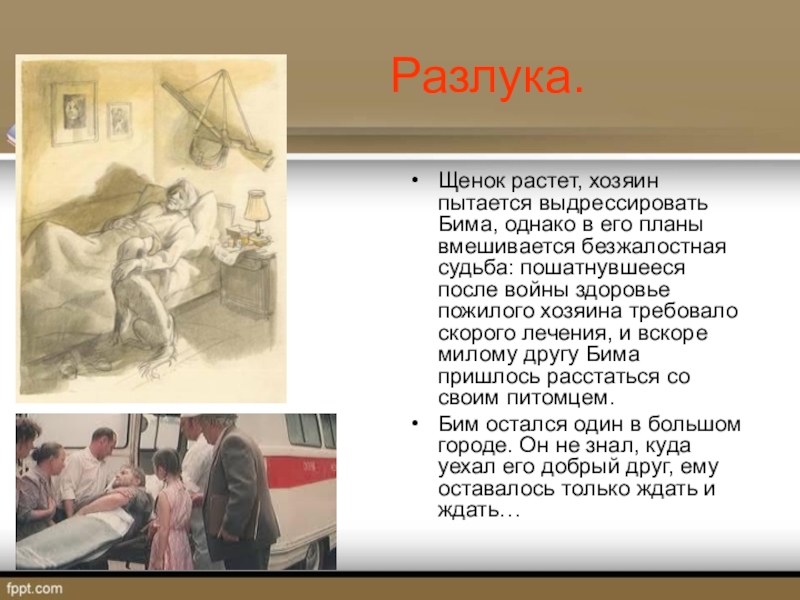 Разлука.

• Щенок растет, хозяин пытается выдрессировать Бима, однако в его планы вмешивается безжалостная судьба: пошатнувшееся после войны здоровье пожилого хозяина требовало скорого лечения, и вскоре милому другу Бима пришлось расстаться со своим питомцем.

• Бим остался один в большом городе. Он не знал, куда уехал его добрый друг, ему оставалось только ждать и ждать…

fppt.com